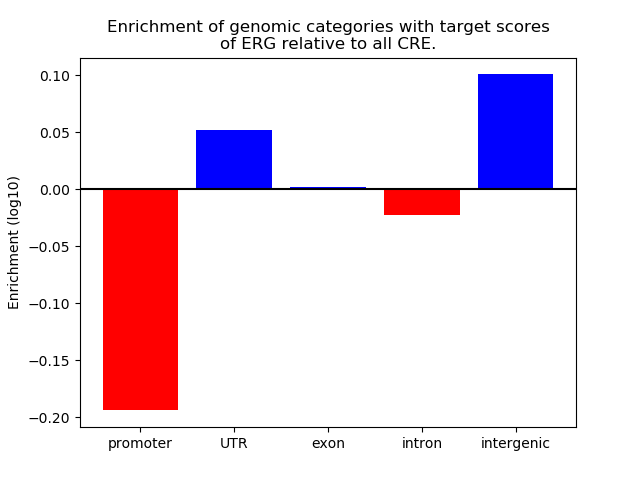 Enrichment of genomic categories with target scores of ERG relative to all CRE.

Enrichment (log10)

0.10
0.05
0.00
−0.05
−0.10
−0.15
−0.20

promoter
UTR
exon
intron
intergenic